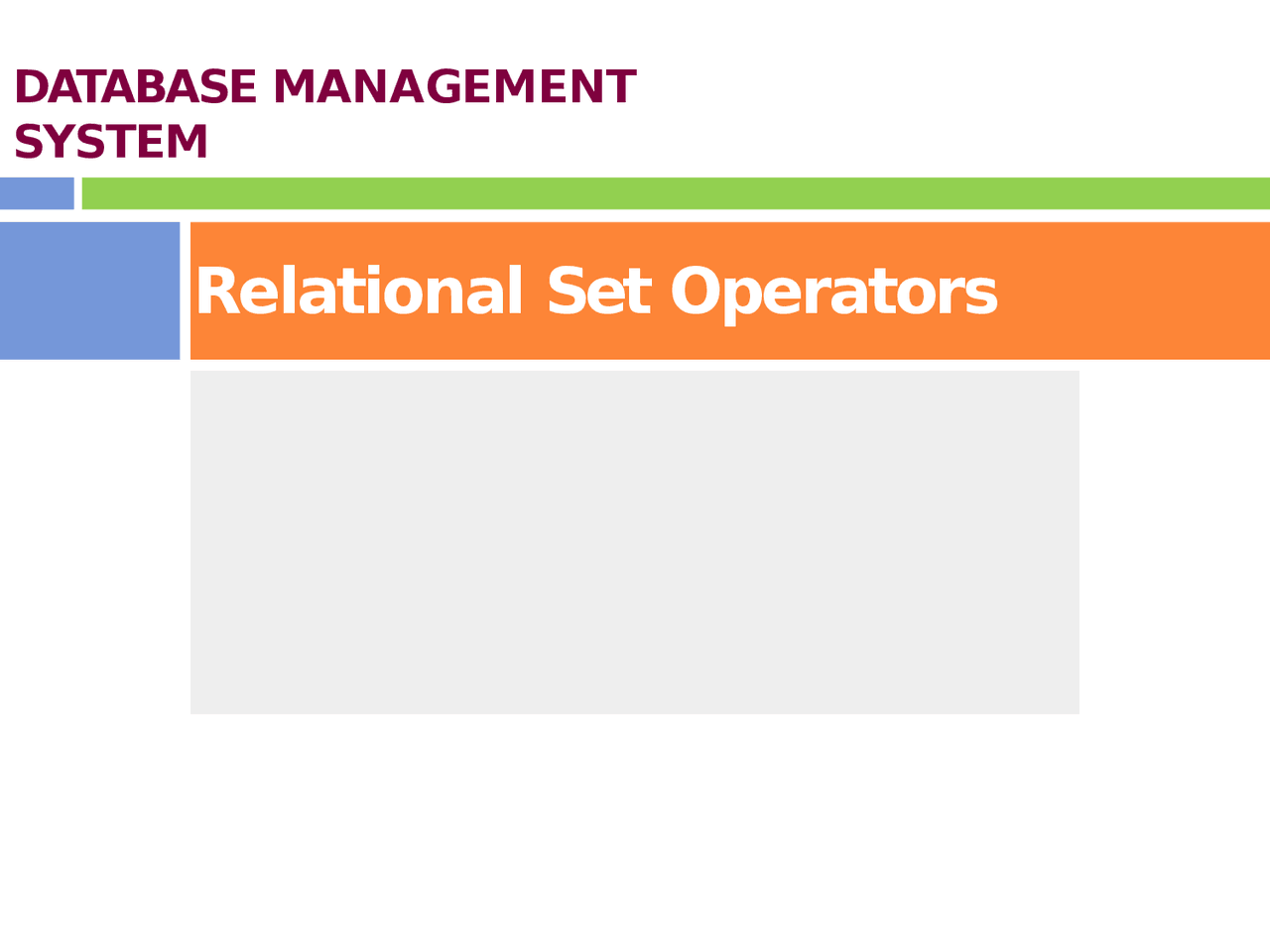 DATABASE MANAGEMENT SYSTEM

Relational Set Operators